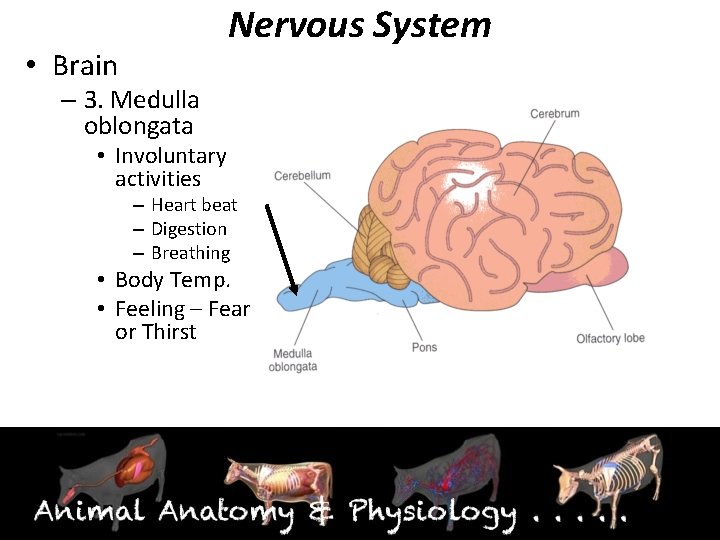 Nervous System

• Brain
  – 3. Medulla oblongata
    • Involuntary activities
      – Heart beat
      – Digestion
      – Breathing
    • Body Temp.
    • Feeling – Fear or Thirst

Cerebrum
Cerebellum
Medulla oblongata
Pons
Olfactory lobe

Animal Anatomy & Physiology . . . . .